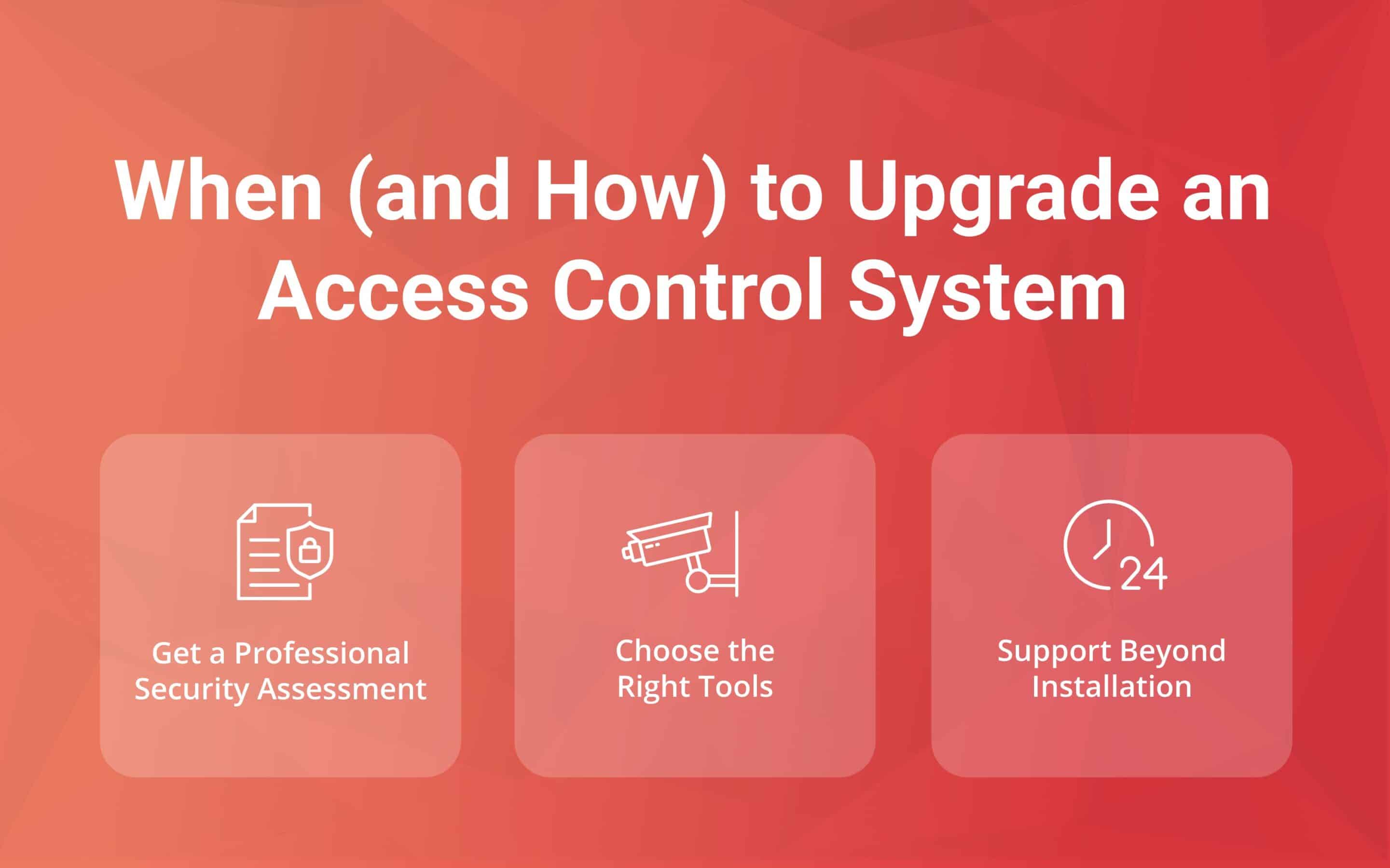 When (and How) to Upgrade an Access Control System

Get a Professional Security Assessment

Choose the Right Tools

24

Support Beyond Installation